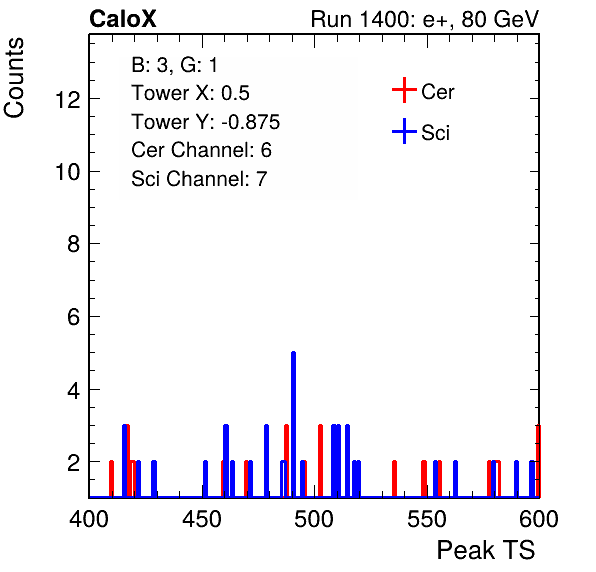 CaloX

Run 1400: e+, 80 GeV

Counts

B: 3, G: 1
Tower X: 0.5
Tower Y: -0.875
Cer Channel: 6
Sci Channel: 7

Cer
Sci

12
10
8
6
4
2

400
450
500
550
600

Peak TS